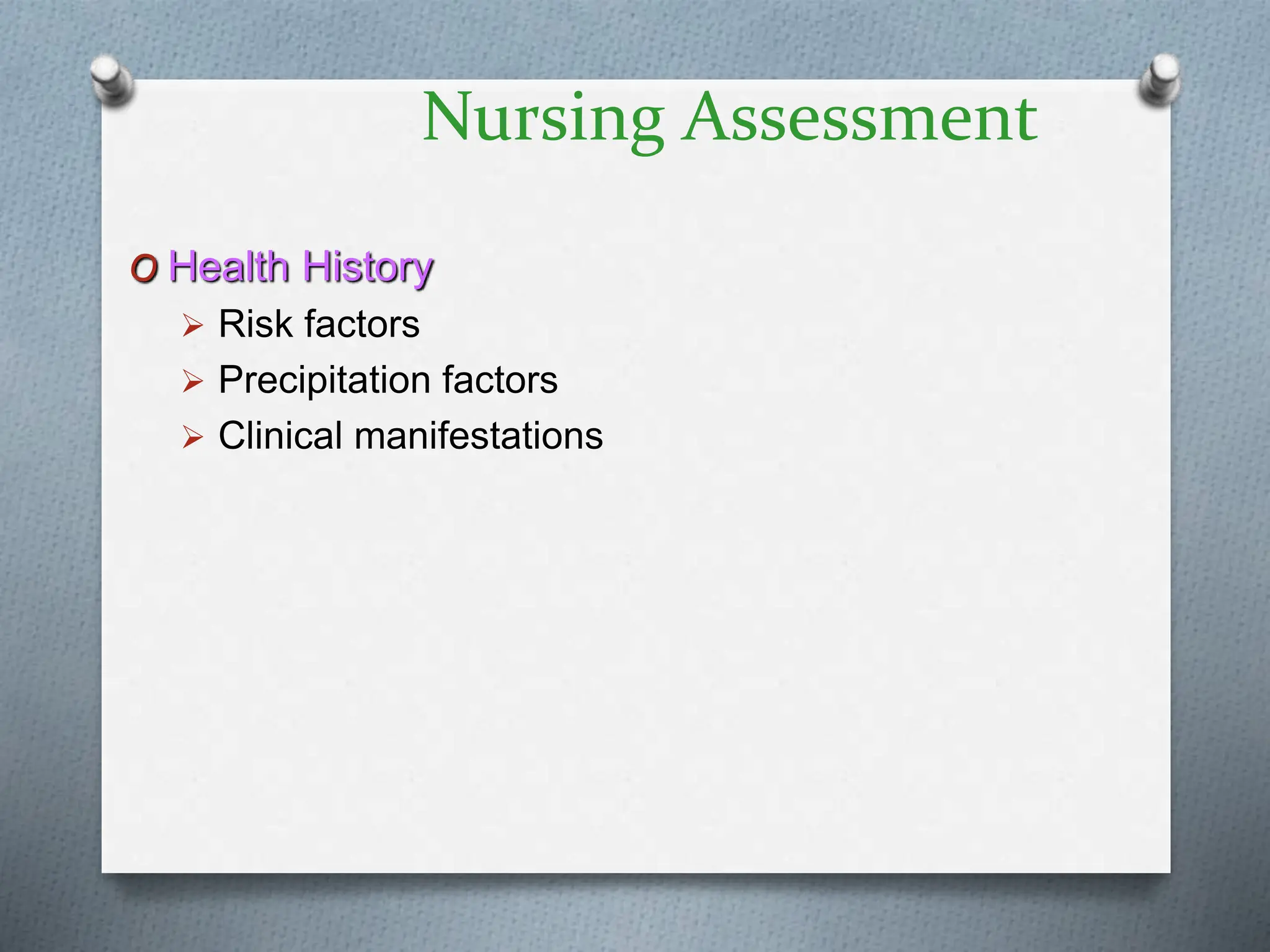 Nursing Assessment

O Health History

➢ Risk factors

➢ Precipitation factors

➢ Clinical manifestations